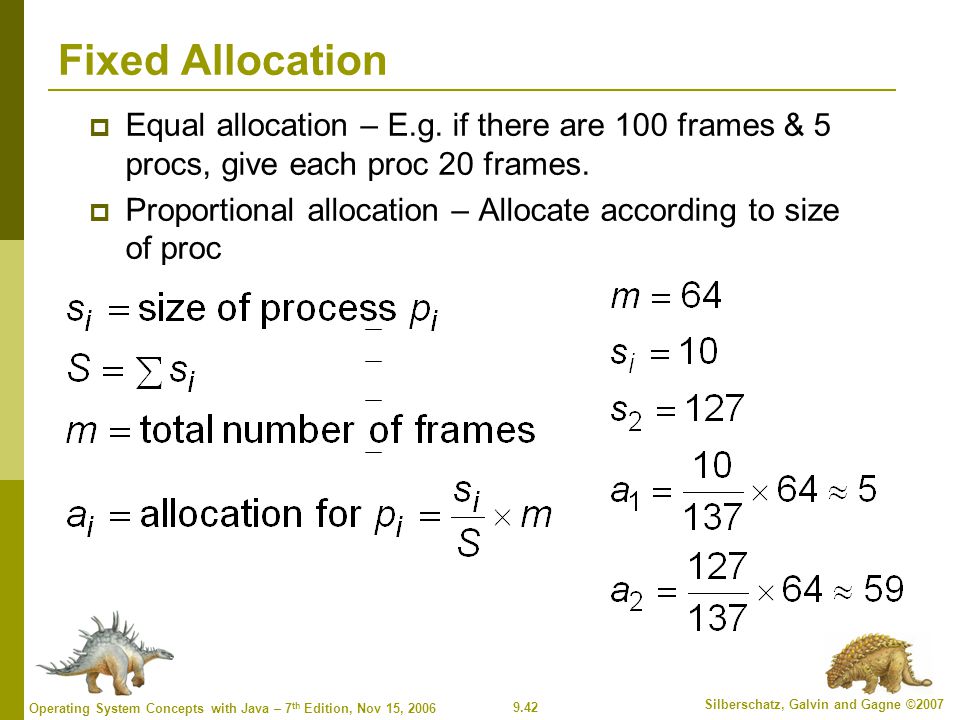 Fixed Allocation

Equal allocation – E.g. if there are 100 frames & 5 procs, give each proc 20 frames.

Proportional allocation – Allocate according to size of proc

$s_i = \text{size of process } p_i$

$S = \sum s_i$

$m = \text{total number of frames}$

$a_i = \text{allocation for } p_i = \frac{s_i}{S} \times m$

$m = 64$

$s_i = 10$

$s_2 = 127$

$a_1 = \frac{10}{137} \times 64 \approx 5$

$a_2 = \frac{127}{137} \times 64 \approx 59$

Operating System Concepts with Java – 7th Edition, Nov 15, 2006

9.42

Silberschatz, Galvin and Gagne ©2007